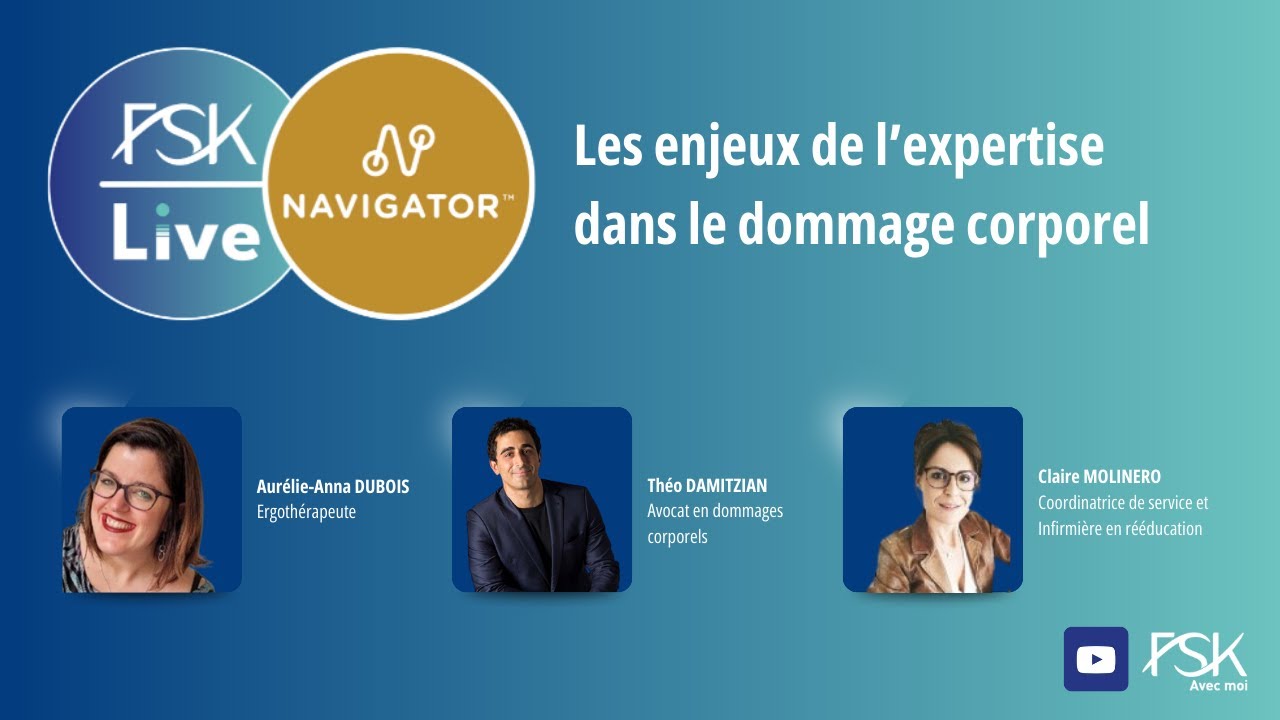 FSK Live

NAVIGATOR™

Les enjeux de l'expertise dans le dommage corporel

Aurélie-Anna DUBOIS
Ergothérapeute

Théo DAMITZIAN
Avocat en dommages corporels

Claire MOLINERO
Coordinatrice de service et Infirmière en rééducation

FSK
Avec moi